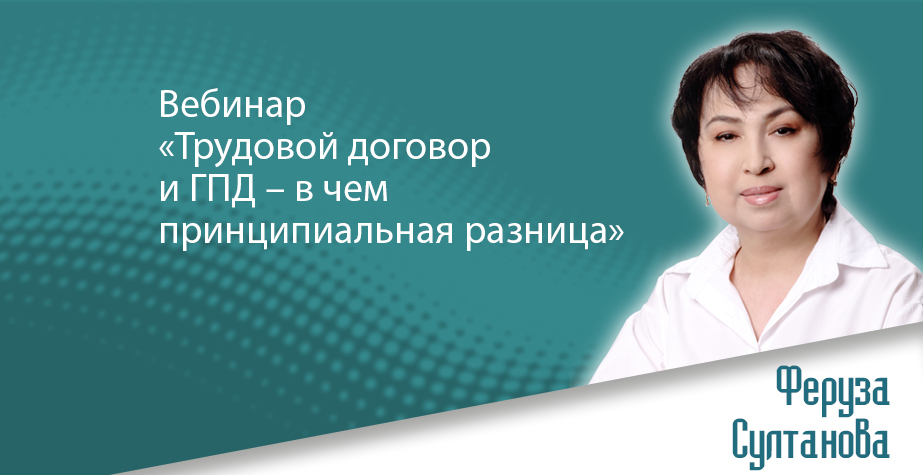 Вебинар «Трудовой договор и ГПД – в чем принципиальная разница»

Феруза Султанова